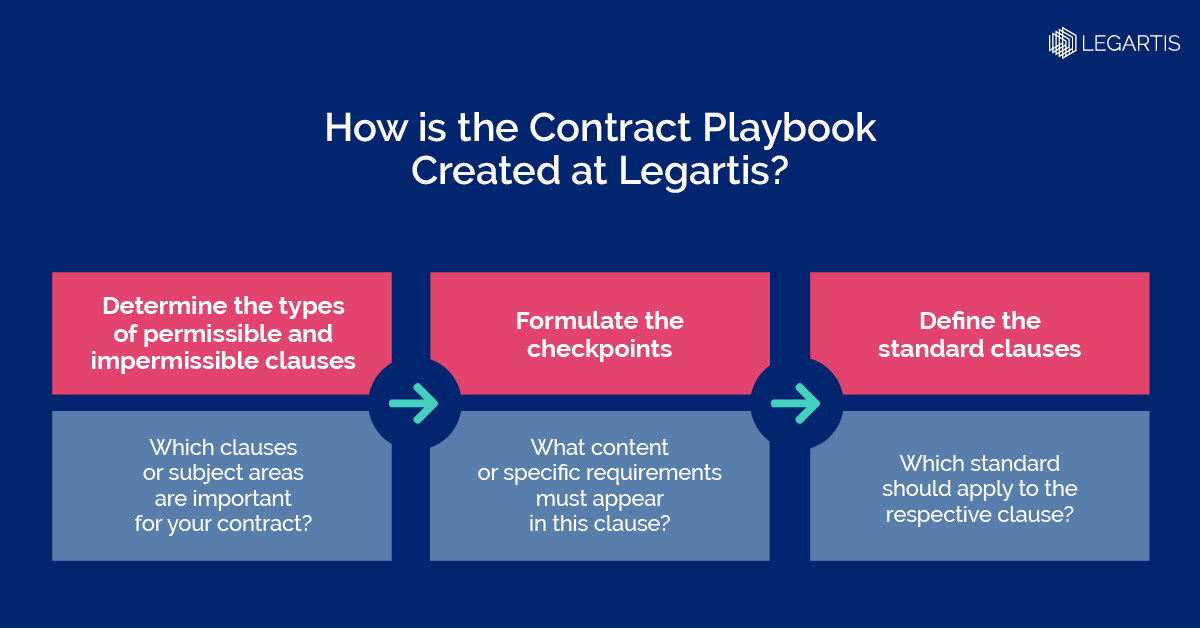 LEGARTIS

How is the Contract Playbook Created at Legartis?

Determine the types of permissible and impermissible clauses

Which clauses or subject areas are important for your contract?

Formulate the checkpoints

What content or specific requirements must appear in this clause?

Define the standard clauses

Which standard should apply to the respective clause?